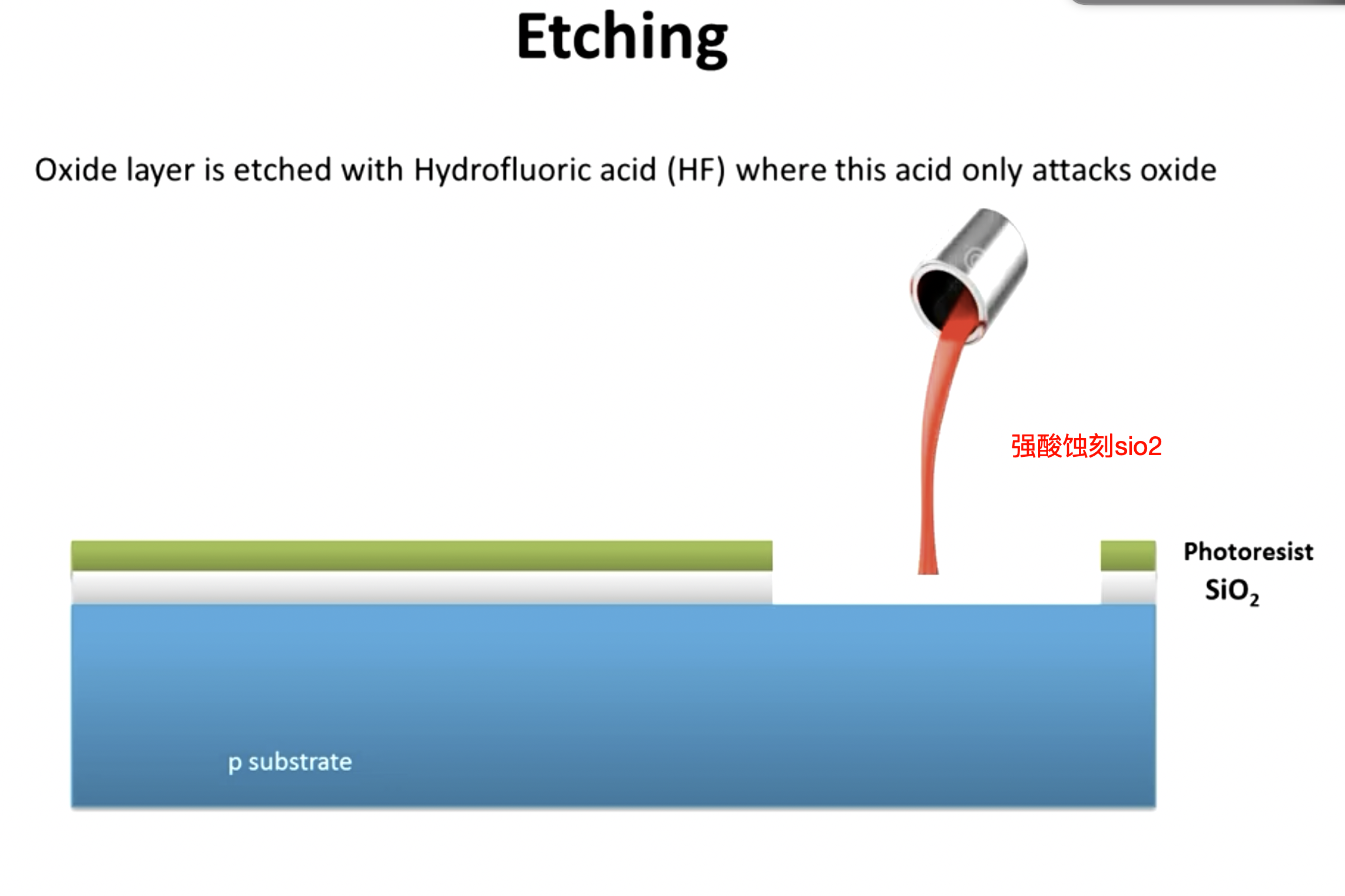 Etching

Oxide layer is etched with Hydrofluoric acid (HF) where this acid only attacks oxide

强酸蚀刻sio2

Photoresist

$SiO_2$

p substrate